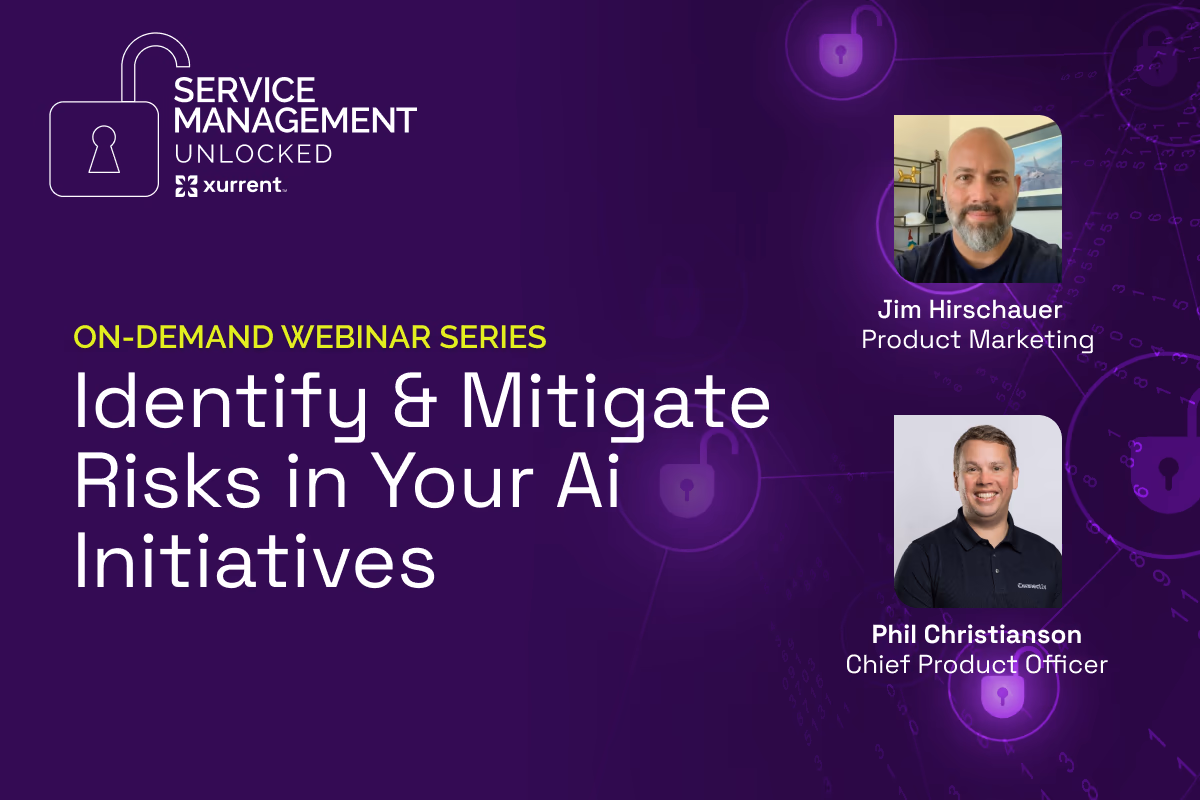 SERVICE MANAGEMENT UNLOCKED

xurrent

ON-DEMAND WEBINAR SERIES

Identify & Mitigate Risks in Your Ai Initiatives

Jim Hirschauer
Product Marketing

Phil Christianson
Chief Product Officer